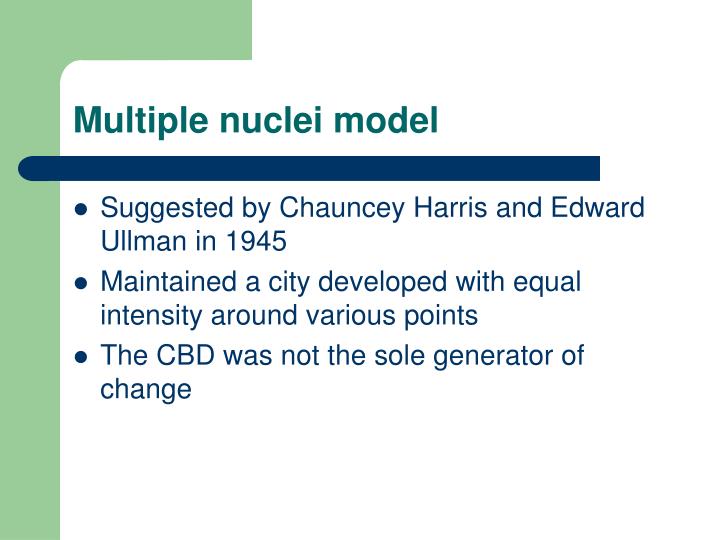 Multiple nuclei model

- Suggested by Chauncey Harris and Edward Ullman in 1945
- Maintained a city developed with equal intensity around various points
- The CBD was not the sole generator of change